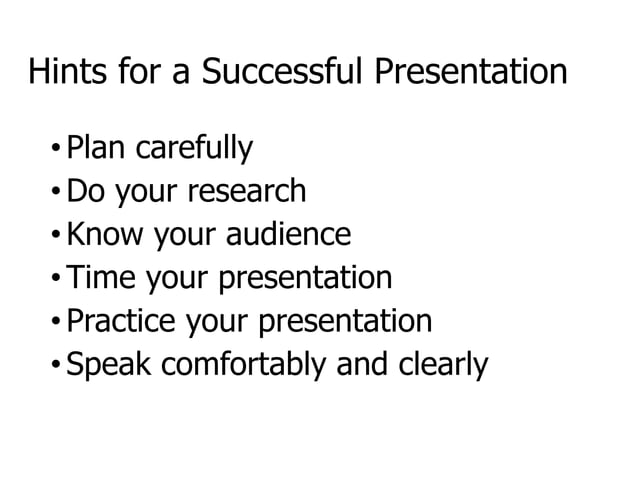 Hints for a Successful Presentation

• Plan carefully
• Do your research
• Know your audience
• Time your presentation
• Practice your presentation
• Speak comfortably and clearly